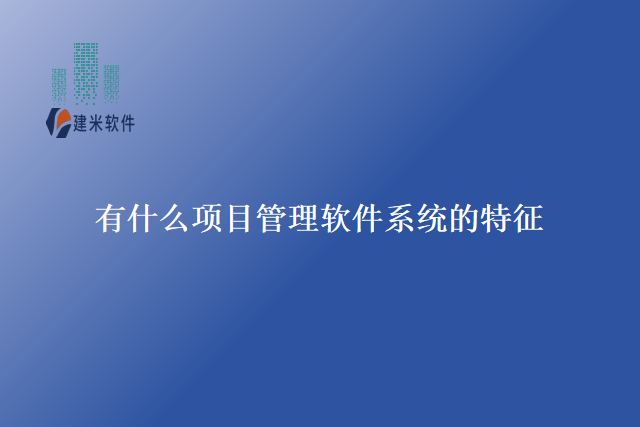 建米软件

有什么项目管理软件系统的特征